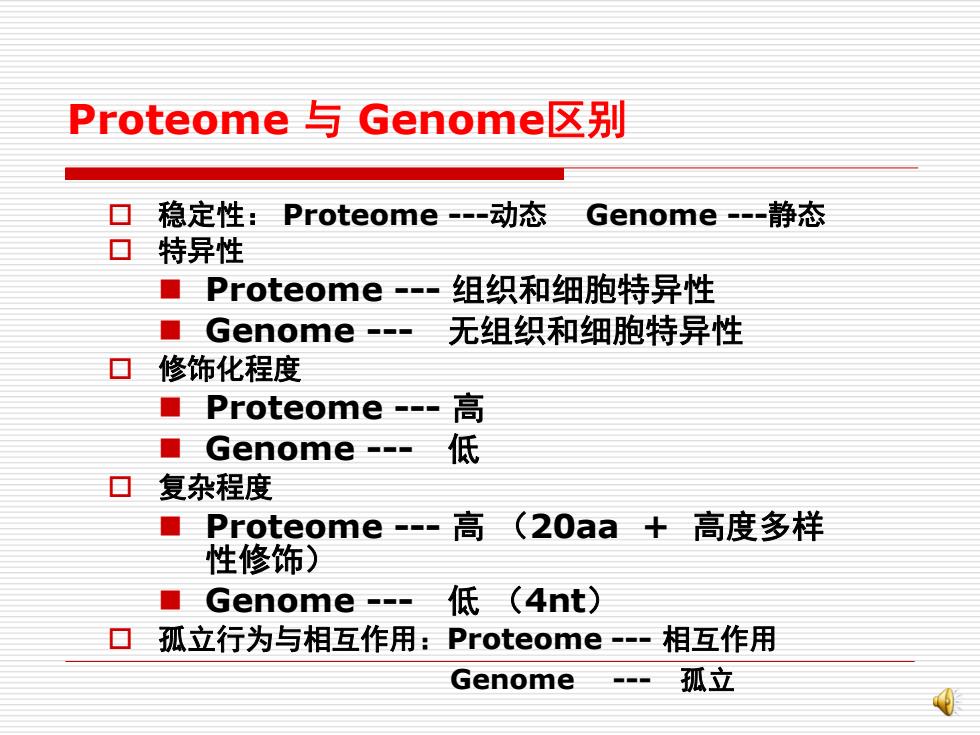 Proteome 与 Genome区别

稳定性： Proteome ---动态 Genome ---静态

特异性

Proteome --- 组织和细胞特异性

Genome --- 无组织和细胞特异性

修饰化程度

Proteome --- 高

Genome --- 低

复杂程度

Proteome --- 高 （20aa + 高度多样性修饰）

Genome --- 低 （4nt）

孤立行为与相互作用：Proteome --- 相互作用

Genome --- 孤立